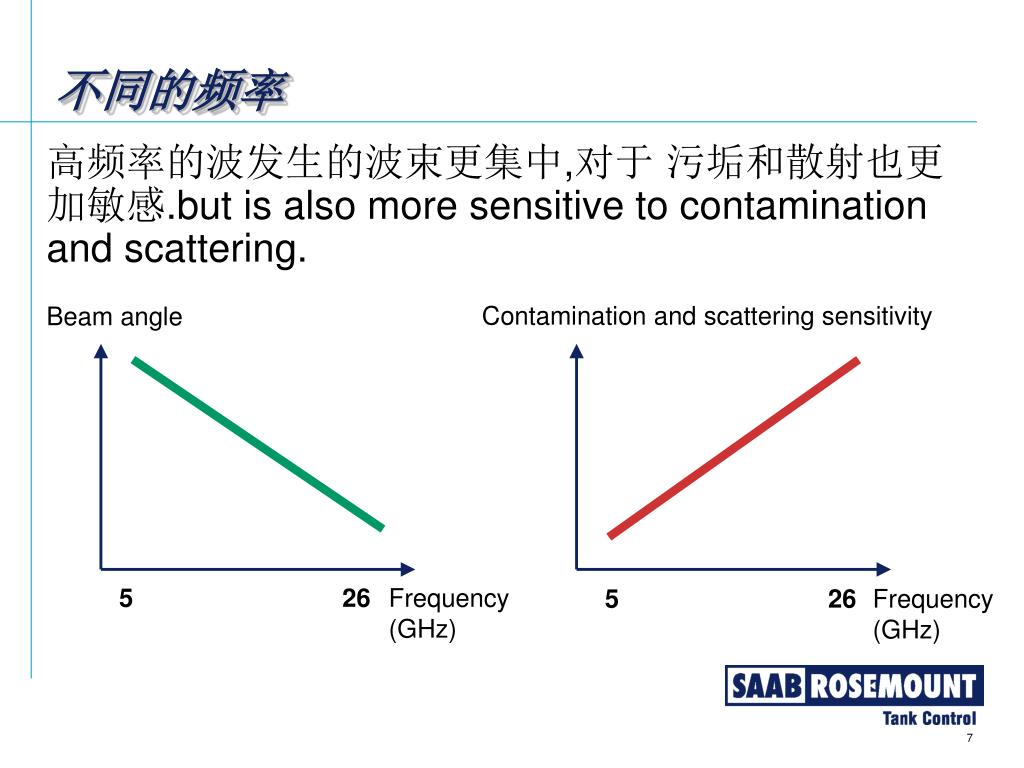 不同的频率

高频率的波发生的波束更集中,对于 污垢和散射也更加敏感.but is also more sensitive to contamination and scattering.

Beam angle

5

26

Frequency (GHz)

Contamination and scattering sensitivity

5

26

Frequency (GHz)

SAAB ROSEMOUNT
Tank Control

7